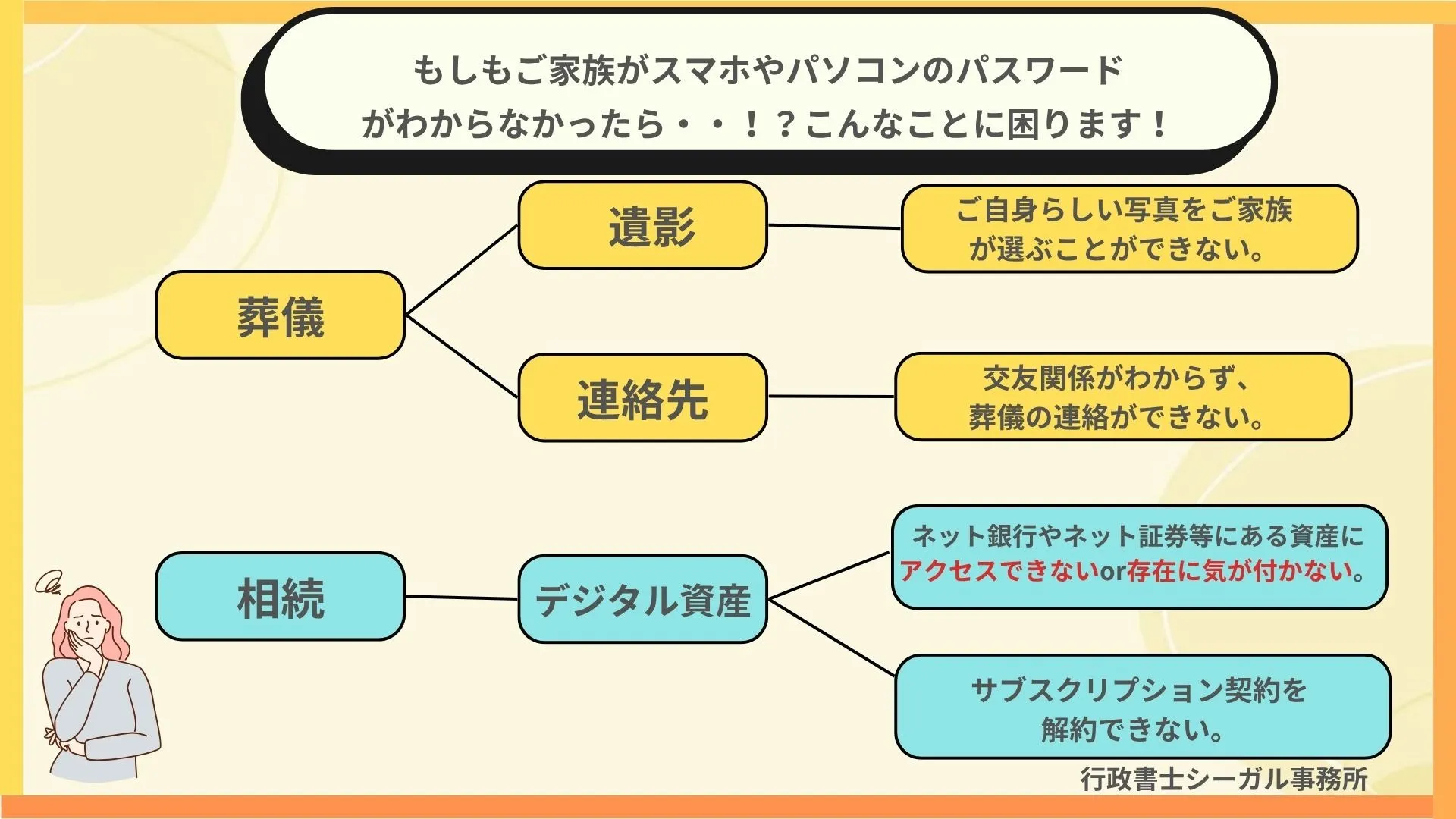 もしもご家族がスマホやパソコンのパスワードがわからなかったら・・！？こんなことに困ります！

葬儀

遺影

ご自身らしい写真をご家族が選ぶことができない。

連絡先

交友関係がわからず、葬儀の連絡ができない。

相続

デジタル資産

ネット銀行やネット証券等にある資産にアクセスできないor存在に気が付かない。

サブスクリプション契約を解約できない。

行政書士シーガル事務所